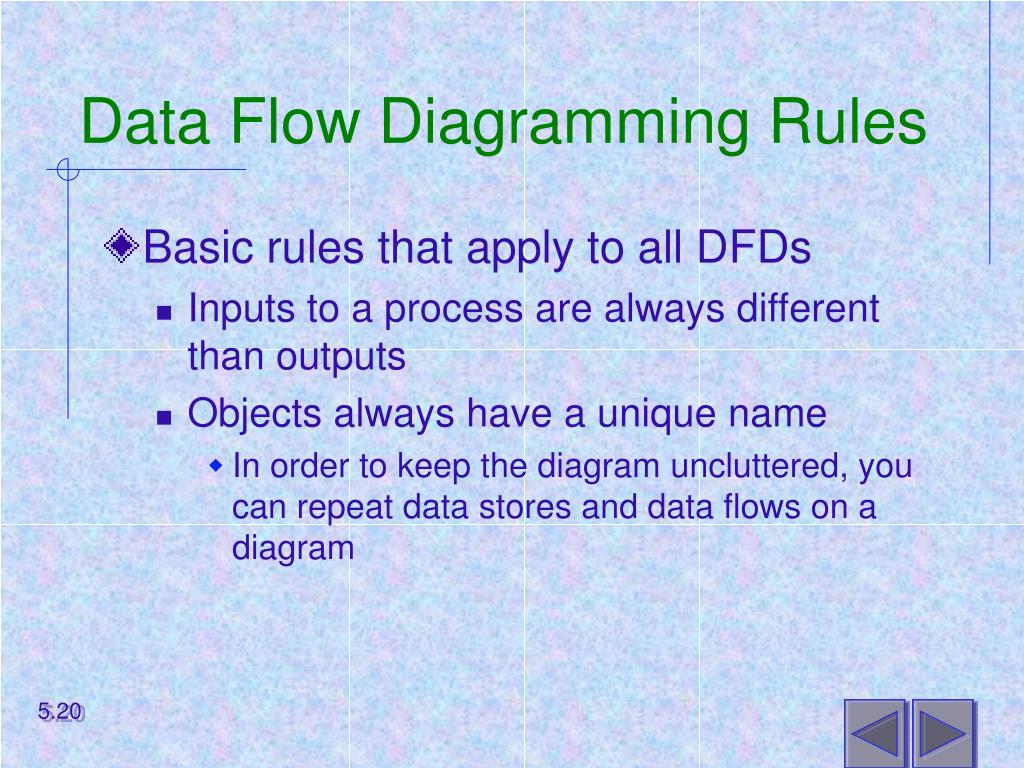 Data Flow Diagramming Rules

Basic rules that apply to all DFDs

Inputs to a process are always different than outputs

Objects always have a unique name

In order to keep the diagram uncluttered, you can repeat data stores and data flows on a diagram

5.20